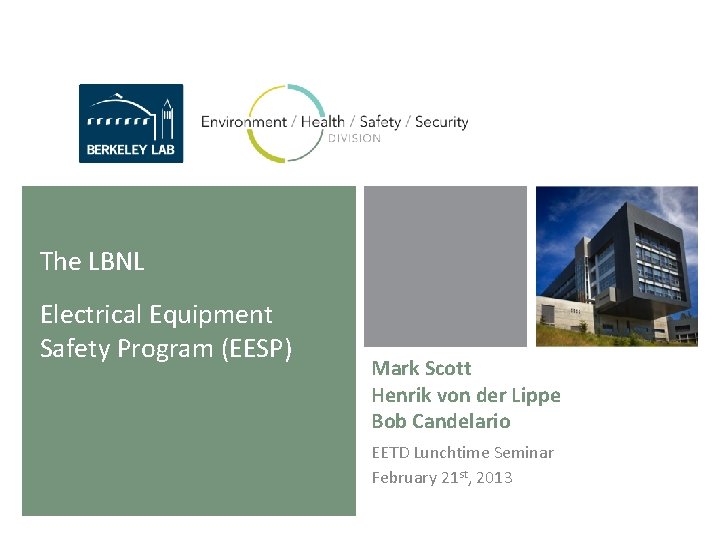 BERKELEY LAB

Environment / Health / Safety / Security
DIVISION

The LBNL

Electrical Equipment Safety Program (EESP)

Mark Scott
Henrik von der Lippe
Bob Candelario

EETD Lunchtime Seminar
February 21$^{st}$, 2013